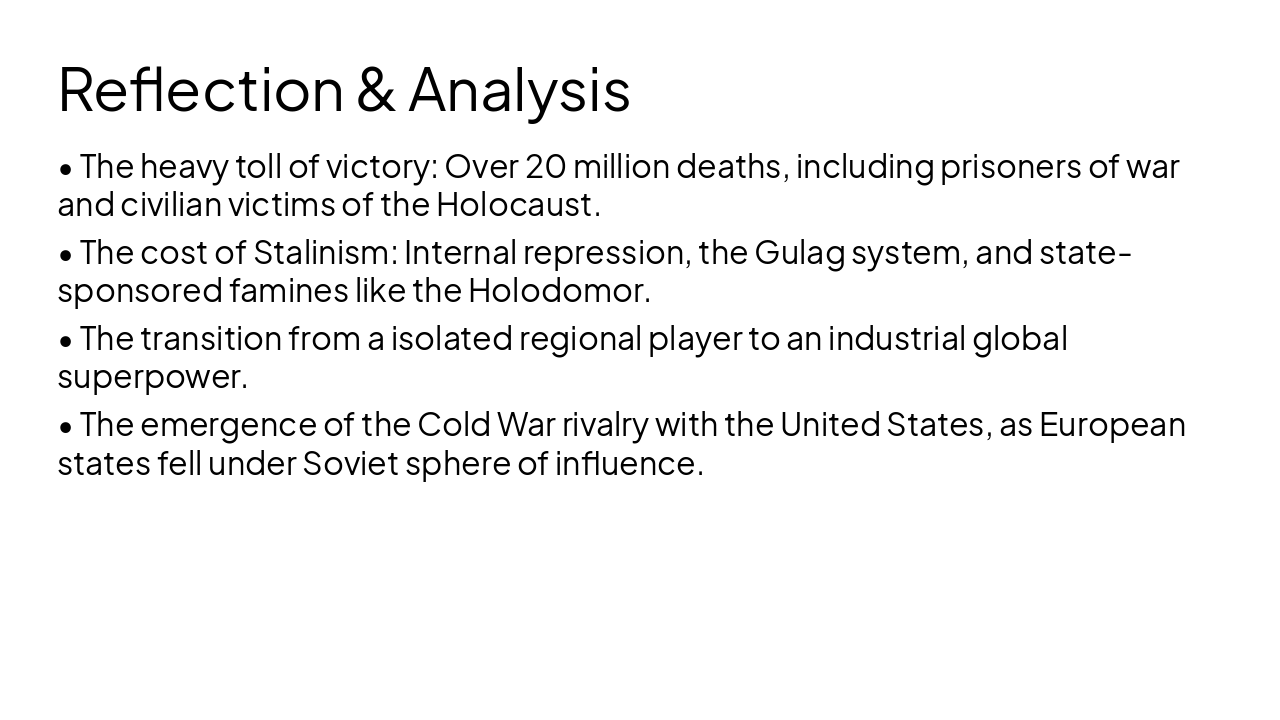 Reflection & Analysis

• The heavy toll of victory: Over 20 million deaths, including prisoners of war and civilian victims of the Holocaust.

• The cost of Stalinism: Internal repression, the Gulag system, and state-sponsored famines like the Holodomor.

• The transition from a isolated regional player to an industrial global superpower.

• The emergence of the Cold War rivalry with the United States, as European states fell under Soviet sphere of influence.